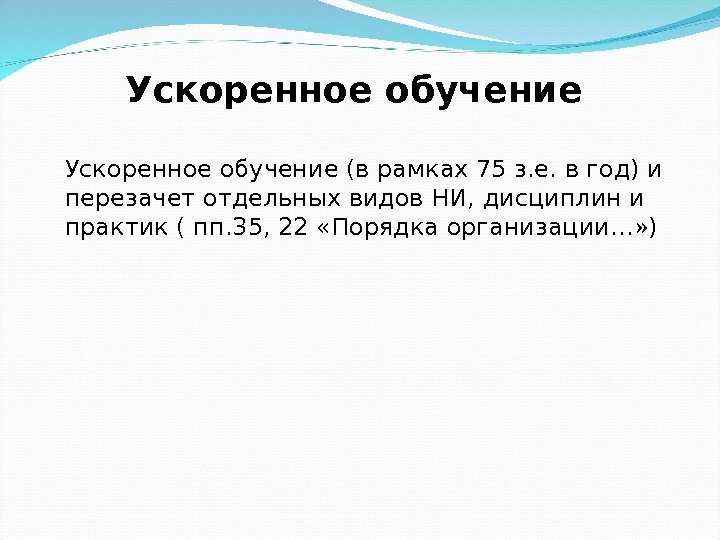 Ускоренное обучение

Ускоренное обучение (в рамках 75 з.е. в год) и перезачет отдельных видов НИ, дисциплин и практик ( пп.35, 22 «Порядка организации…»)